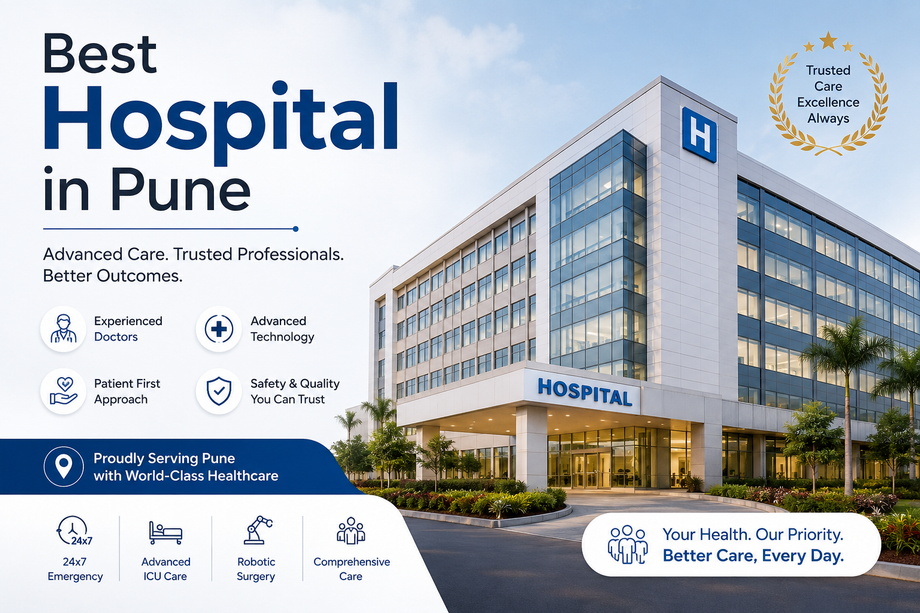 Best
Hospital
in Pune

Advanced Care. Trusted Professionals. Better Outcomes.

Experienced Doctors

Advanced Technology

Patient First Approach

Safety & Quality You Can Trust

Proudly Serving Pune with World-Class Healthcare

24x7

24x7 Emergency

Advanced ICU Care

Robotic Surgery

Comprehensive Care

Trusted Care Excellence Always

H

HOSPITAL

Your Health. Our Priority.
Better Care, Every Day.